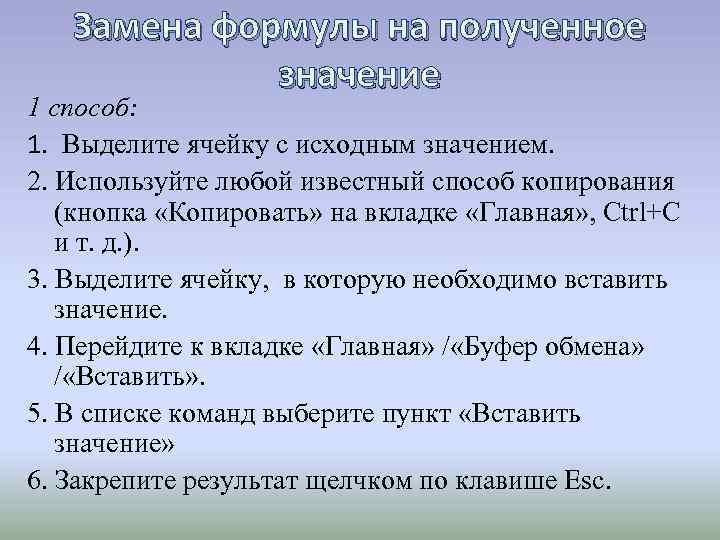 Замена формулы на полученное значение

1 способ:

1. Выделите ячейку с исходным значением.

2. Используйте любой известный способ копирования (кнопка «Копировать» на вкладке «Главная», Ctrl+C и т. д.).

3. Выделите ячейку, в которую необходимо вставить значение.

4. Перейдите к вкладке «Главная» /«Буфер обмена» /«Вставить».

5. В списке команд выберите пункт «Вставить значение»

6. Закрепите результат щелчком по клавише Esc.